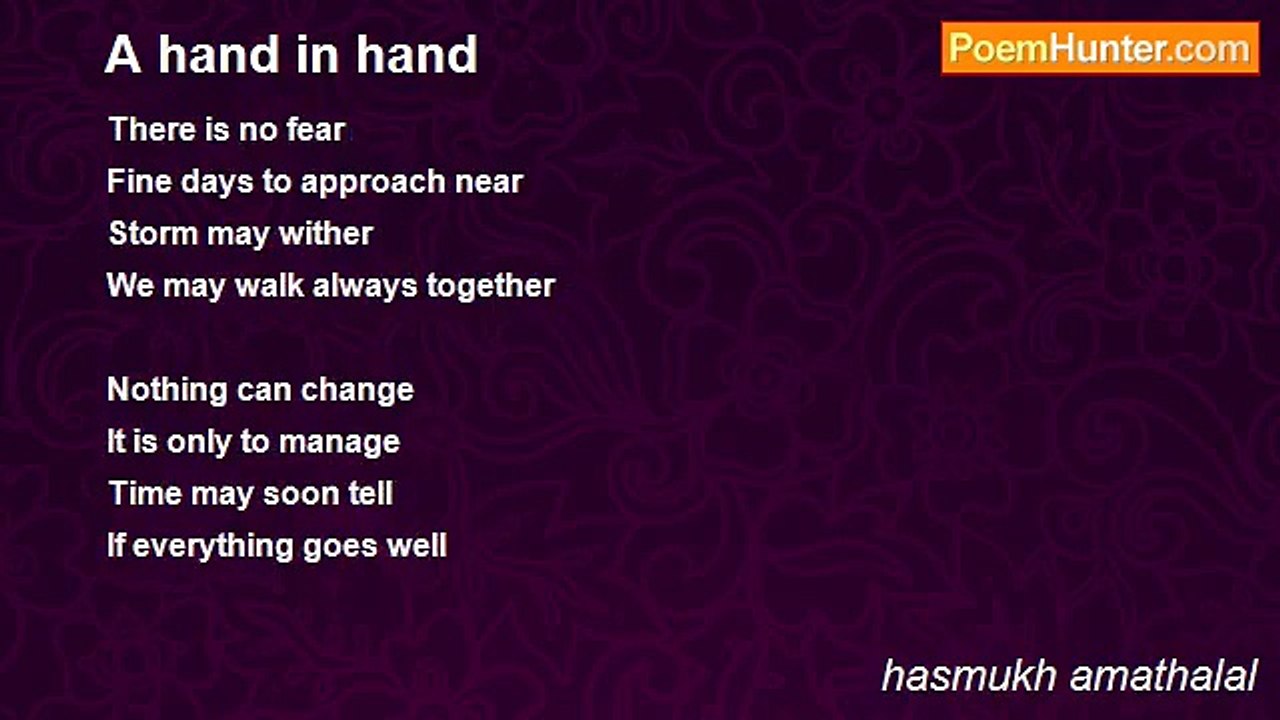 A hand in hand

PoemHunter.com

There is no fear
Fine days to approach near
Storm may wither
We may walk always together

Nothing can change
It is only to manage
Time may soon tell
If everything goes well

hasmukh amathalal